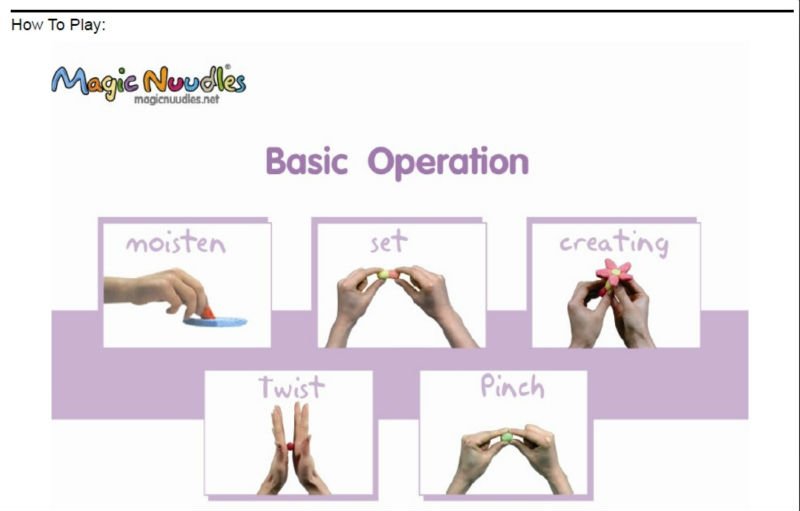 How To Play:

Magic Nuudles®
magicnuudles.net

Basic Operation

moisten

set

creating

Twist

Pinch